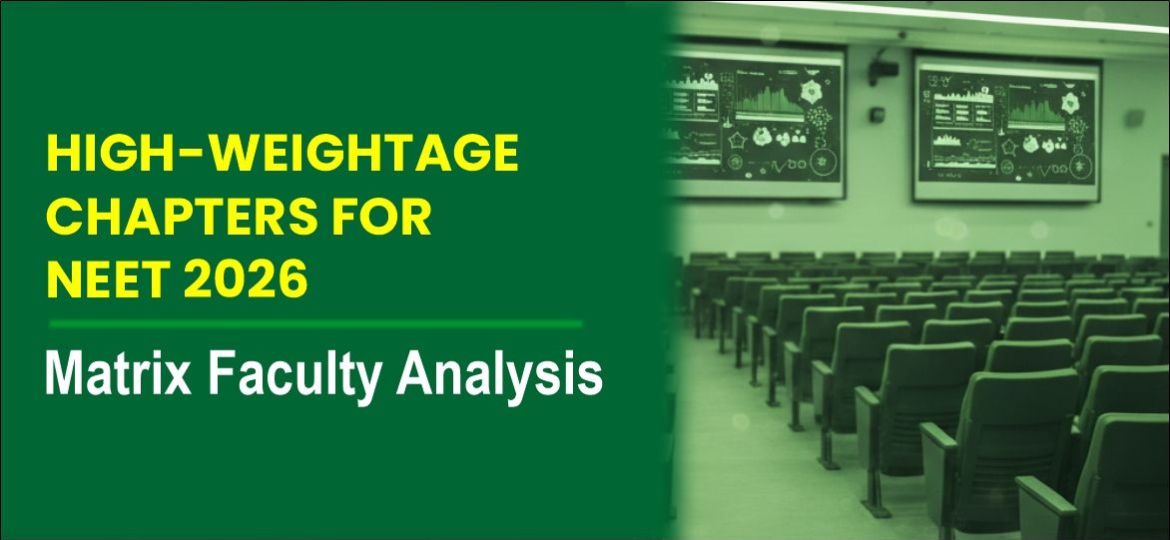 HIGH-WEIGHTAGE CHAPTERS FOR NEET 2026

Matrix Faculty Analysis